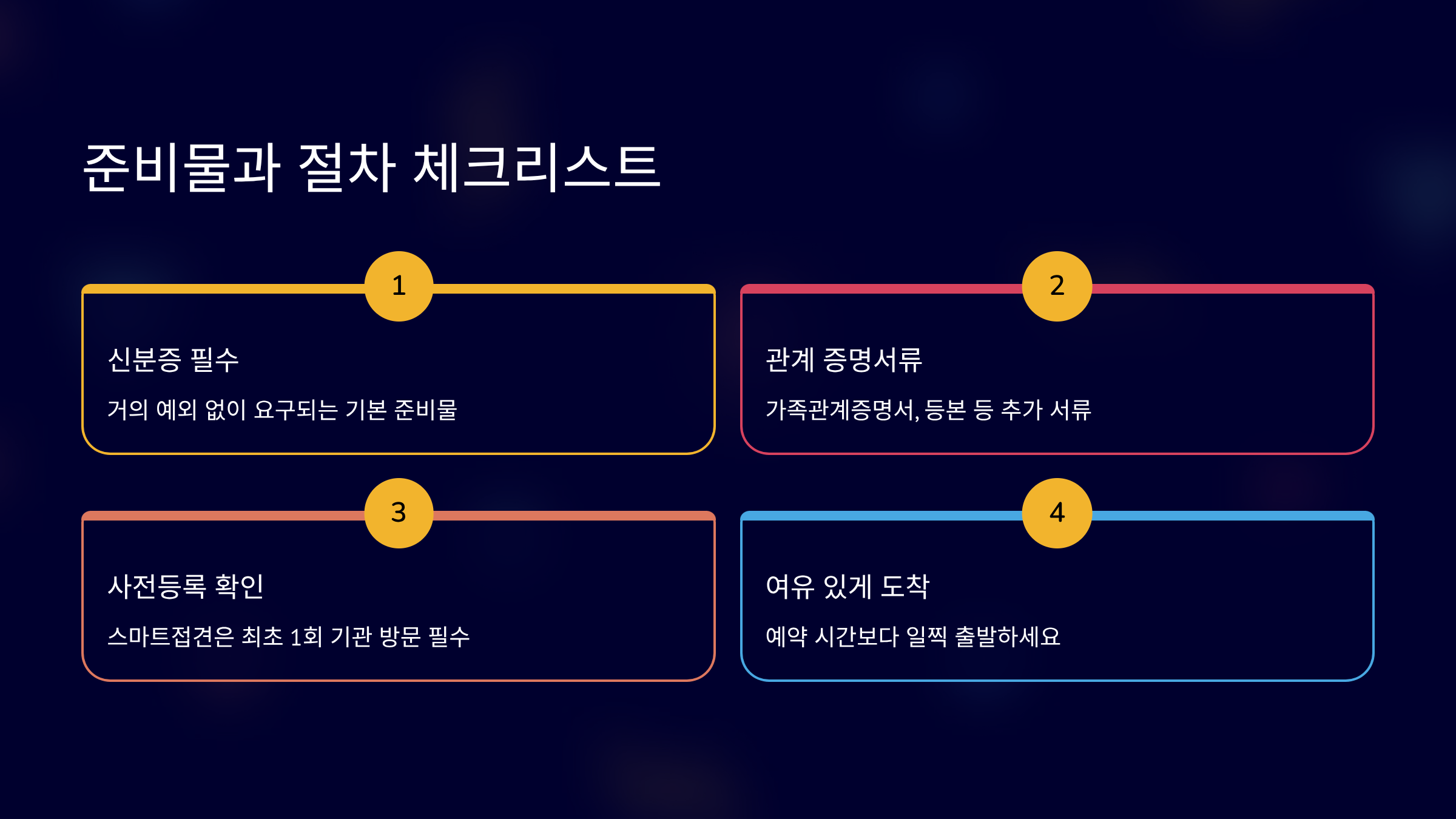 준비물과 절차 체크리스트

1

신분증 필수

거의 예외 없이 요구되는 기본 준비물

2

관계 증명서류

가족관계증명서, 등본 등 추가 서류

3

사전등록 확인

스마트접견은 최초 1회 기관 방문 필수

4

여유 있게 도착

예약 시간보다 일찍 출발하세요